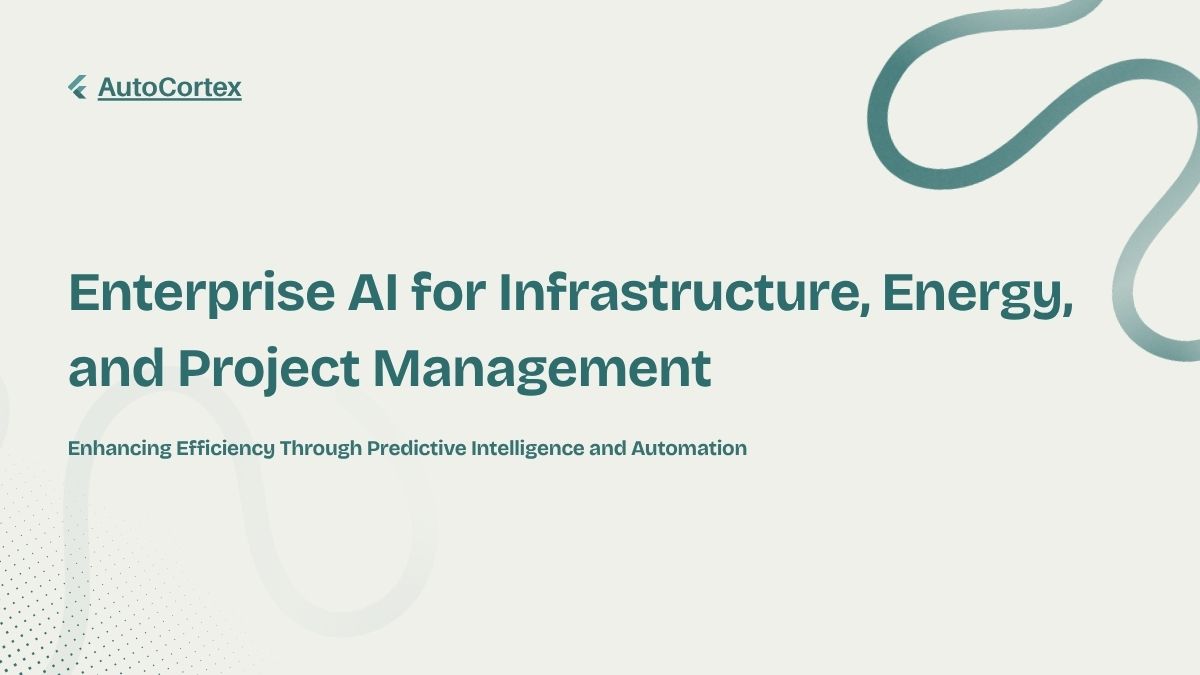 AutoCortex

Enterprise AI for Infrastructure, Energy, and Project Management

Enhancing Efficiency Through Predictive Intelligence and Automation